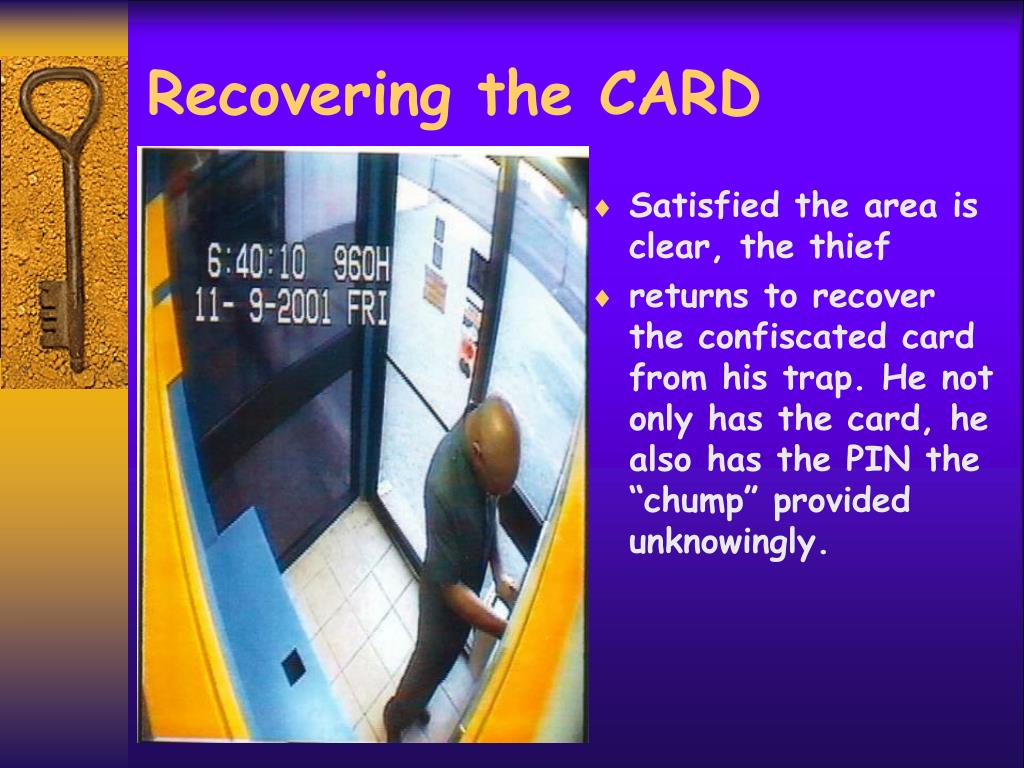 Recovering the CARD

6:40:10 960H
11- 9-2001 FRI

♦ Satisfied the area is clear, the thief

♦ returns to recover the confiscated card from his trap. He not only has the card, he also has the PIN the “chump” provided unknowingly.